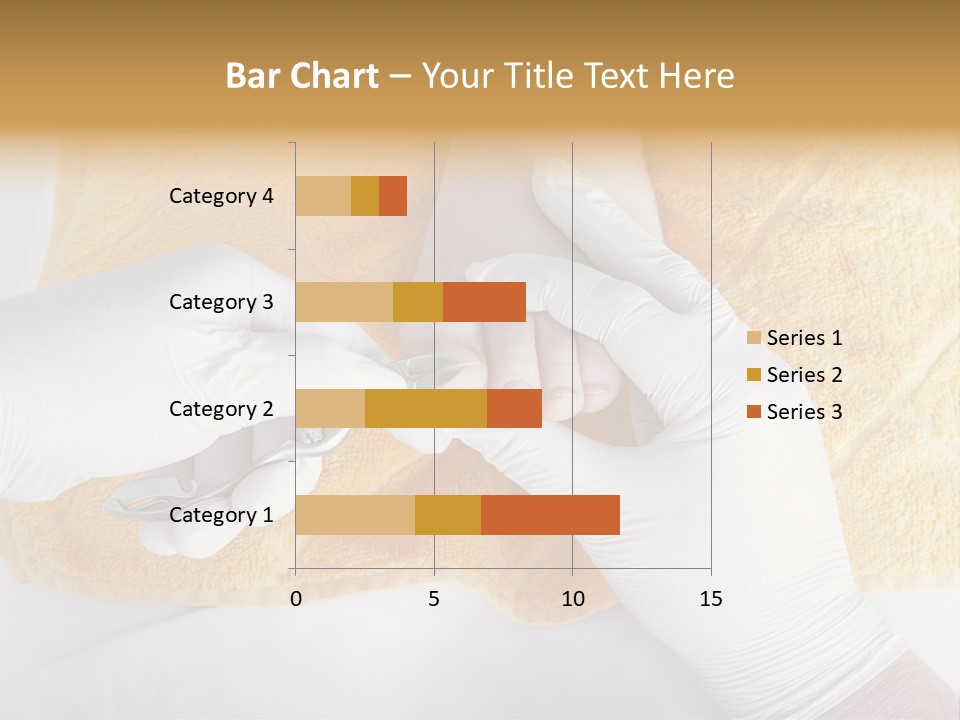 Bar Chart – Your Title Text Here

Category 4
Category 3
Category 2
Category 1

0
5
10
15

Series 1
Series 2
Series 3